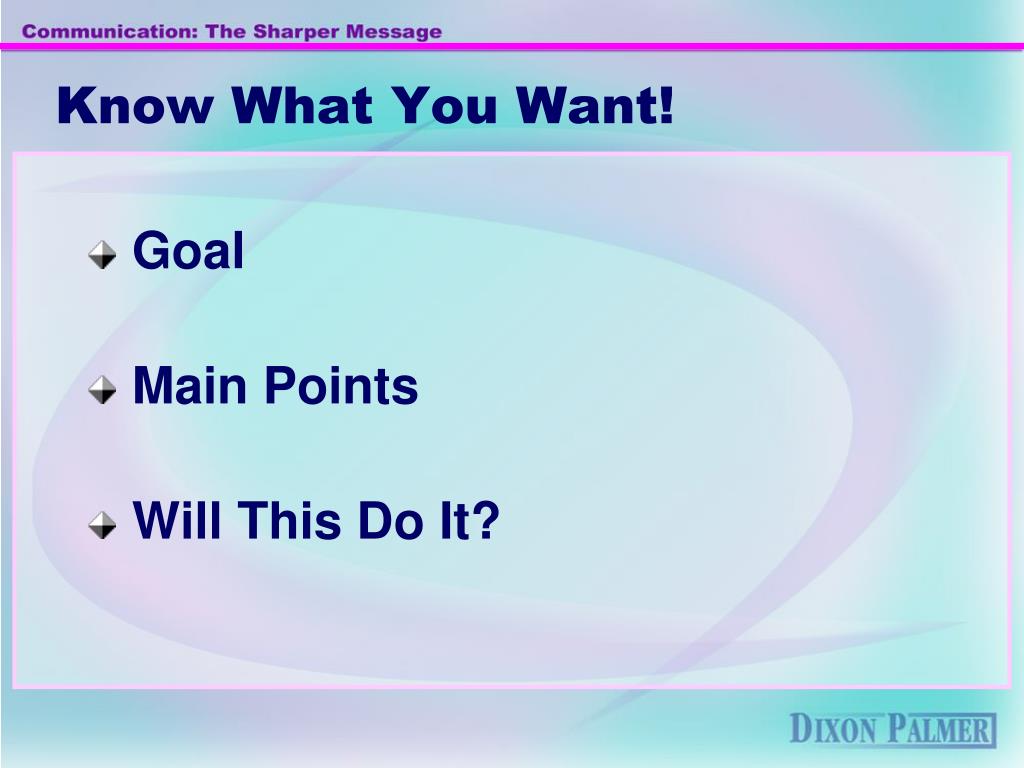 Communication: The Sharper Message

Know What You Want!

Goal

Main Points

Will This Do It?

DIXON PALMER